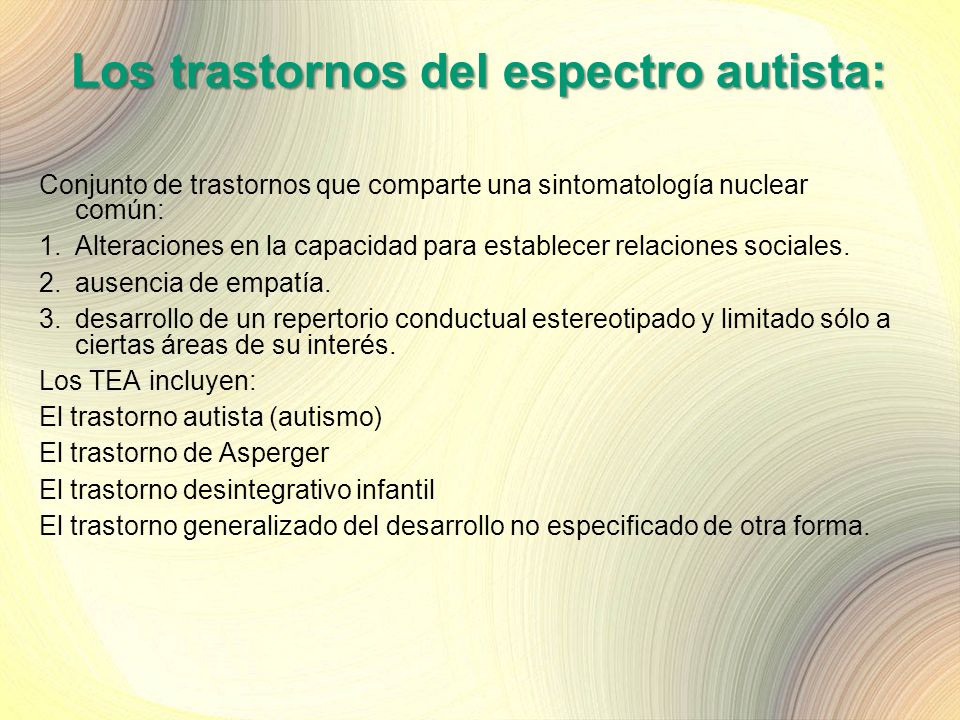 Los trastornos del espectro autista:

Conjunto de trastornos que comparte una sintomatología nuclear común:

1. Alteraciones en la capacidad para establecer relaciones sociales.
2. ausencia de empatía.
3. desarrollo de un repertorio conductual estereotipado y limitado sólo a ciertas áreas de su interés.

Los TEA incluyen:

El trastorno autista (autismo)

El trastorno de Asperger

El trastorno desintegrativo infantil

El trastorno generalizado del desarrollo no especificado de otra forma.